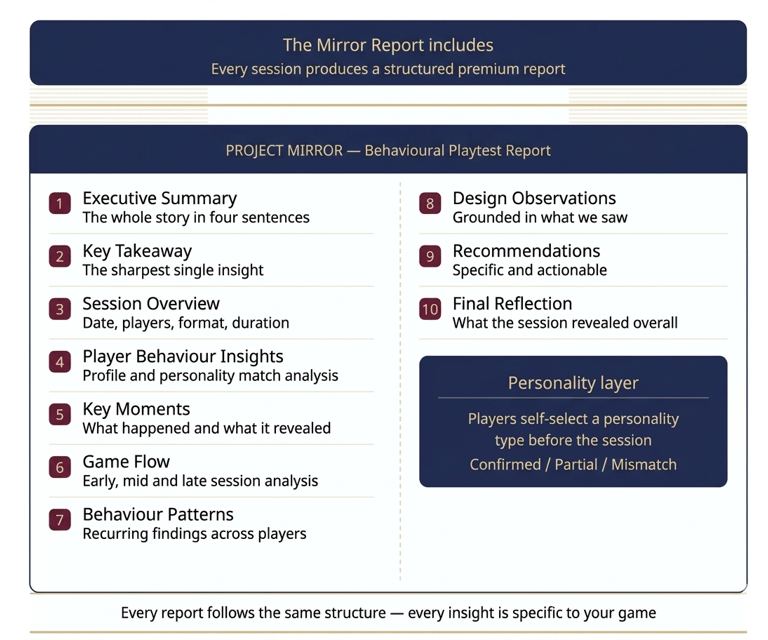 The Mirror Report includes
Every session produces a structured premium report

PROJECT MIRROR — Behavioural Playtest Report

1 Executive Summary
The whole story in four sentences

2 Key Takeaway
The sharpest single insight

3 Session Overview
Date, players, format, duration

4 Player Behaviour Insights
Profile and personality match analysis

5 Key Moments
What happened and what it revealed

6 Game Flow
Early, mid and late session analysis

7 Behaviour Patterns
Recurring findings across players

8 Design Observations
Grounded in what we saw

9 Recommendations
Specific and actionable

10 Final Reflection
What the session revealed overall

Personality layer
Players self-select a personality type before the session
Confirmed / Partial / Mismatch

Every report follows the same structure — every insight is specific to your game